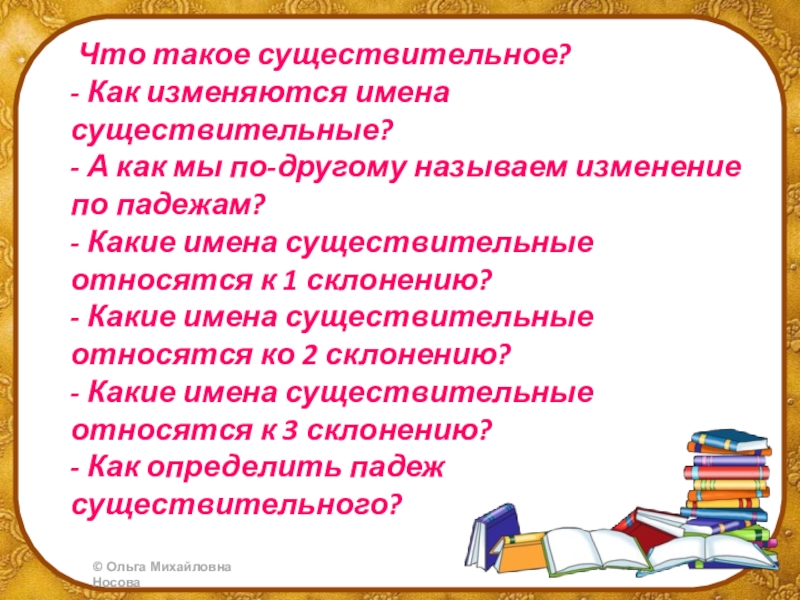 Что такое существительное?
- Как изменяются имена существительные?
- А как мы по-другому называем изменение по падежам?
- Какие имена существительные относятся к 1 склонению?
- Какие имена существительные относятся ко 2 склонению?
- Какие имена существительные относятся к 3 склонению?
- Как определить падеж существительного?

© Ольга Михайловна Носова